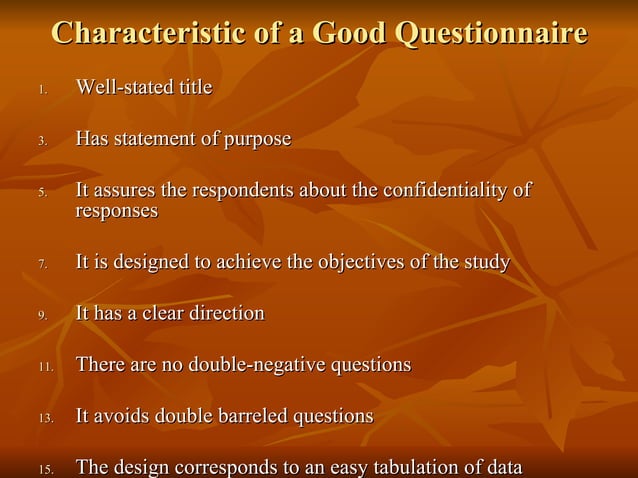 Characteristic of a Good Questionnaire

1. Well-stated title

3. Has statement of purpose

5. It assures the respondents about the confidentiality of responses

7. It is designed to achieve the objectives of the study

9. It has a clear direction

11. There are no double-negative questions

13. It avoids double barreled questions

15. The design corresponds to an easy tabulation of data